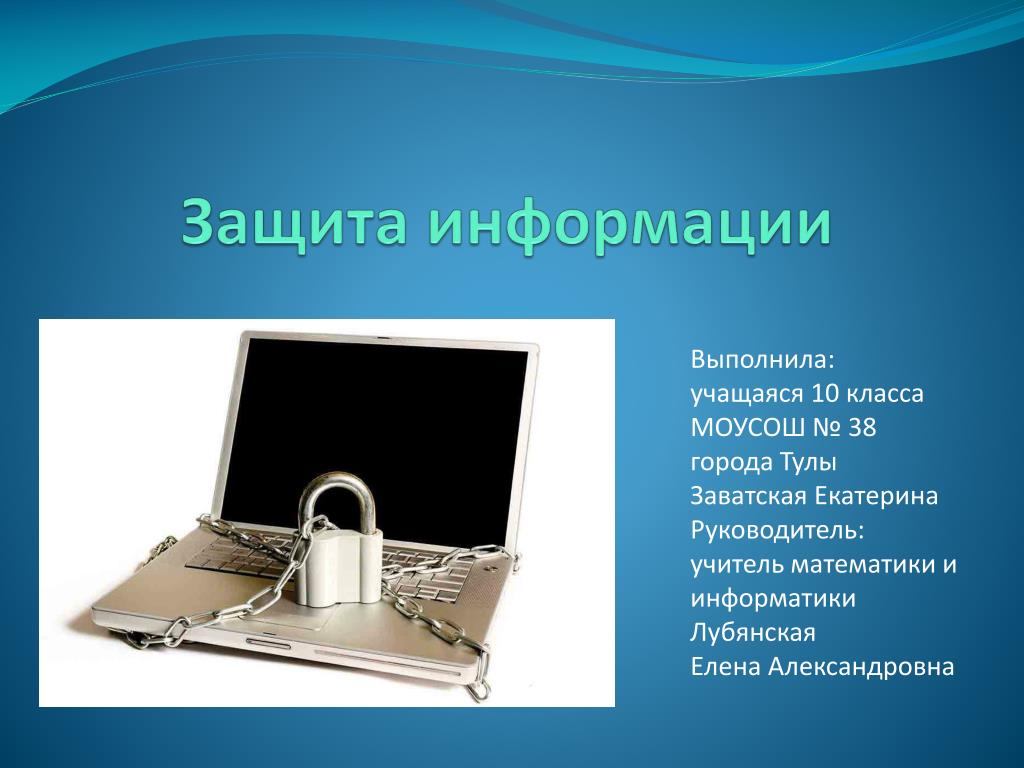 Защита информации

Выполнила:
учащаяся 10 класса
МОУСОШ № 38
города Тулы
Заватская Екатерина
Руководитель:
учитель математики и информатики
Лубянская
Елена Александровна